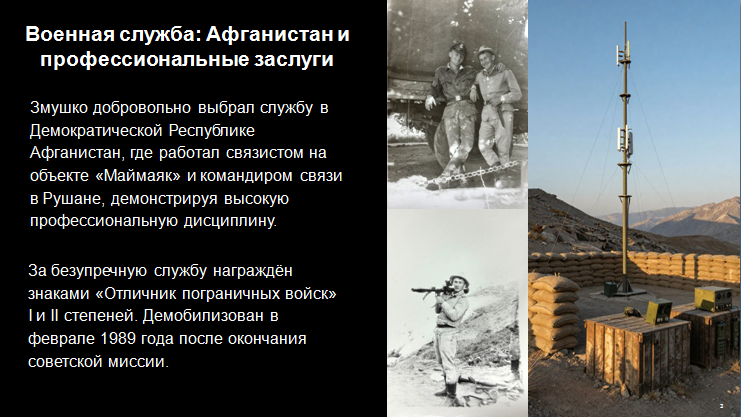 Военная служба: Афганистан и профессиональные заслуги

Змушко добровольно выбрал службу в Демократической Республике Афганистан, где работал связистом на объекте «Маймаяк» и командиром связи в Рушане, демонстрируя высокую профессиональную дисциплину.

За безупречную службу награждён знаками «Отличник пограничных войск» I и II степеней. Демобилизован в феврале 1989 года после окончания советской миссии.

2